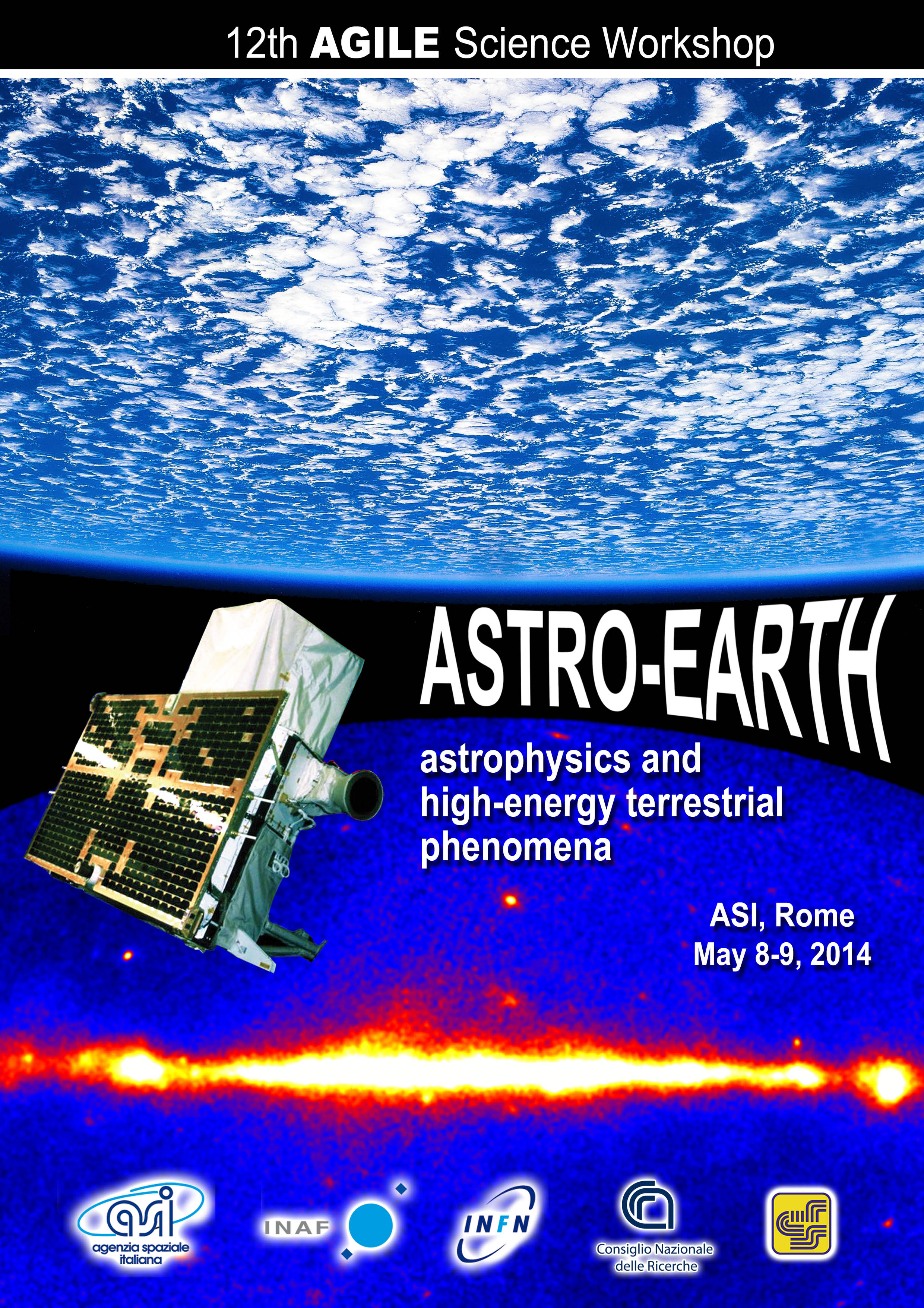 12th AGILE Science Workshop

ASTRO-EARTH

astrophysics and high-energy terrestrial phenomena

ASI, Rome
May 8-9, 2014

asi
agenzia spaziale italiana

INAF

INFN

Consiglio Nazionale delle Ricerche